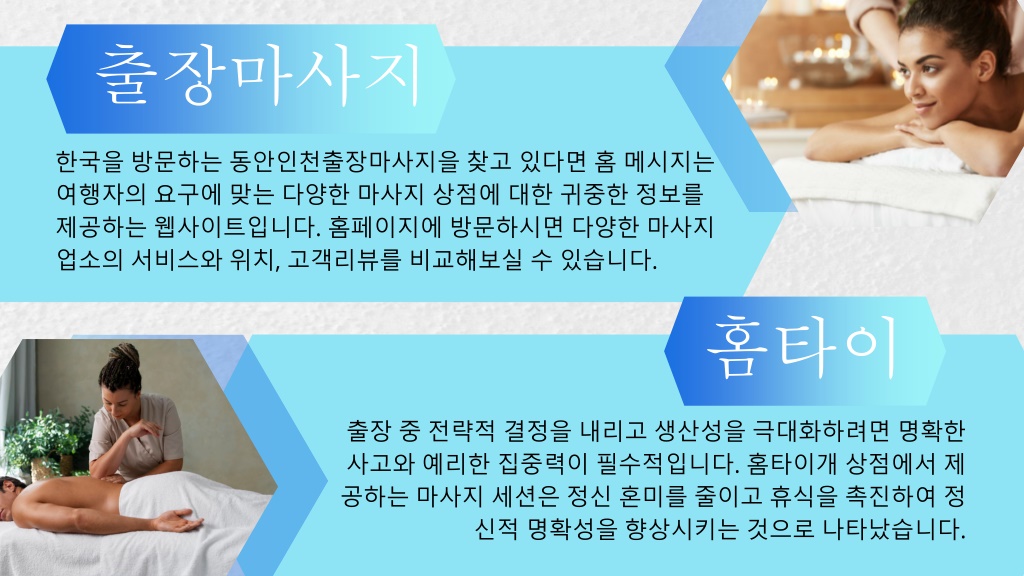 출장마사지

한국을 방문하는 동안인천출장마사지을 찾고 있다면 홈 메시지는 여행자의 요구에 맞는 다양한 마사지 상점에 대한 귀중한 정보를 제공하는 웹사이트입니다. 홈페이지에 방문하시면 다양한 마사지 업소의 서비스와 위치, 고객리뷰를 비교해보실 수 있습니다.

홈타이

출장 중 전략적 결정을 내리고 생산성을 극대화하려면 명확한 사고와 예리한 집중력이 필수적입니다. 홈타이개 상점에서 제공하는 마사지 세션은 정신 혼미를 줄이고 휴식을 촉진하여 정신적 명확성을 향상시키는 것으로 나타났습니다.